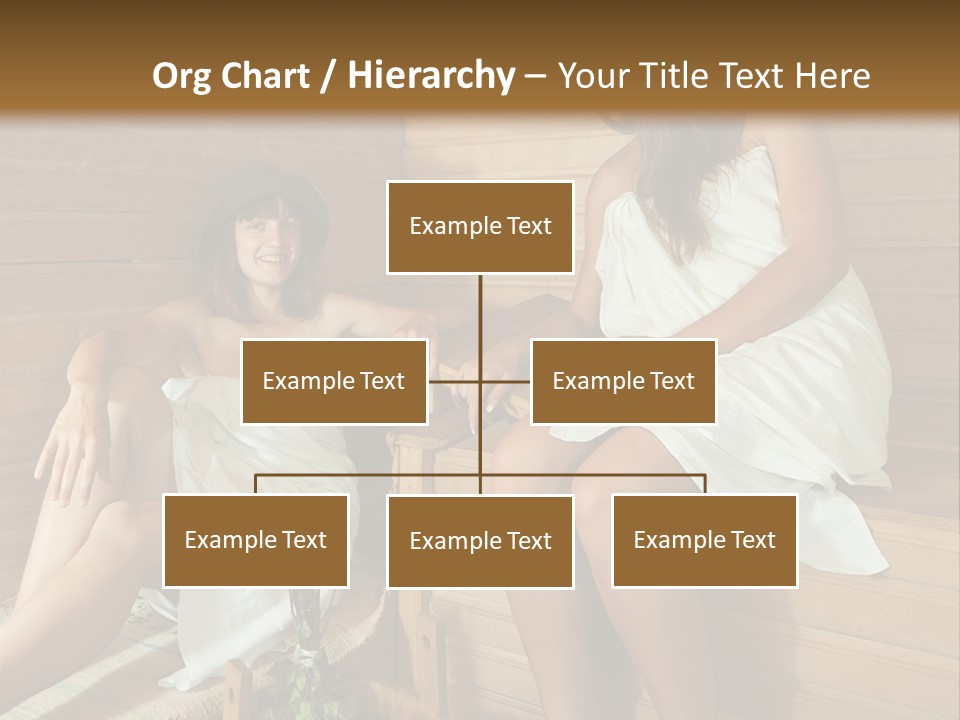 Org Chart / Hierarchy – Your Title Text Here

Example Text

Example Text

Example Text

Example Text

Example Text

Example Text